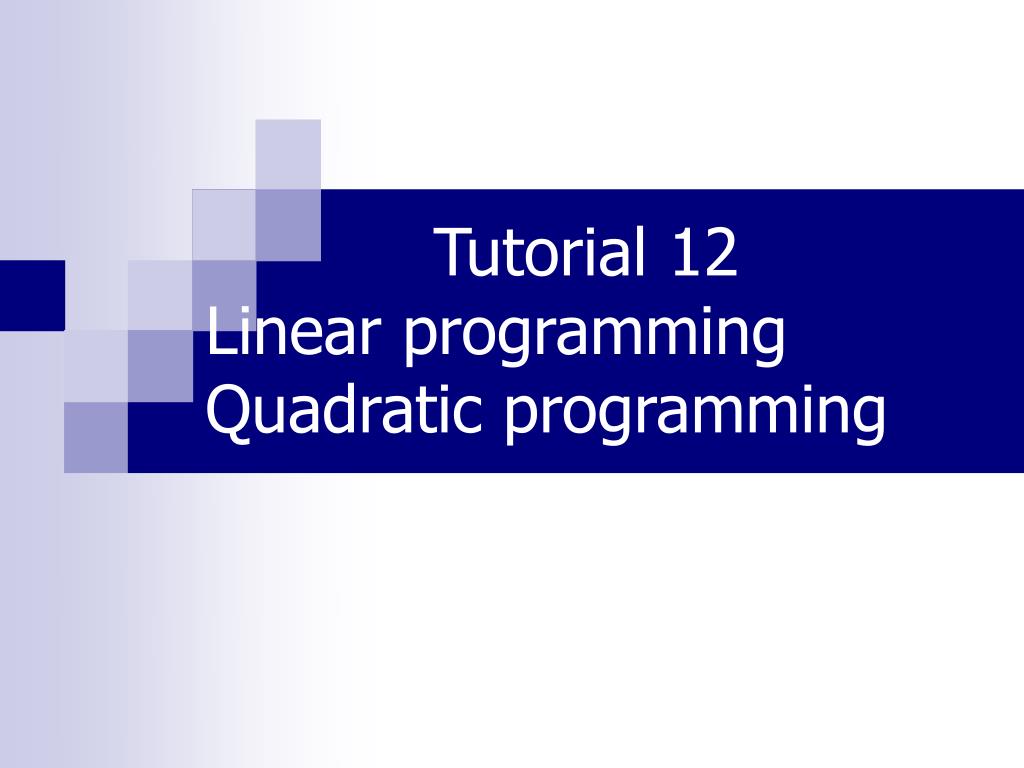 Tutorial 12
Linear programming
Quadratic programming